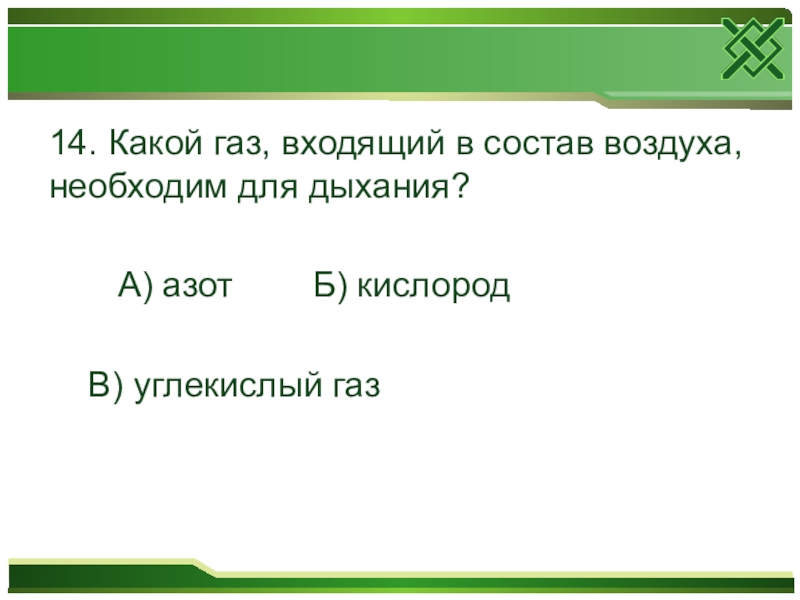 14. Какой газ, входящий в состав воздуха, необходим для дыхания?

А) азот Б) кислород

В) углекислый газ